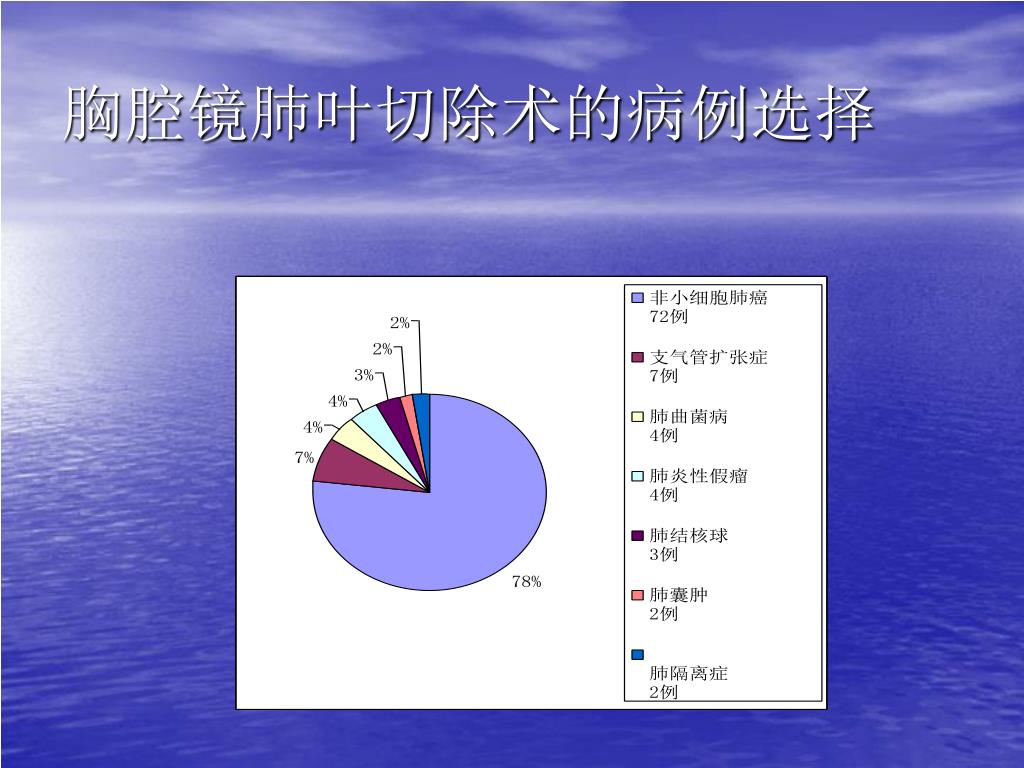 胸腔镜肺叶切除术的病例选择

2%
2%
3%
4%
4%
7%
78%

非小细胞肺癌 72例
支气管扩张症 7例
肺曲菌病 4例
肺炎性假瘤 4例
肺结核球 3例
肺囊肿 2例
肺隔离症 2例